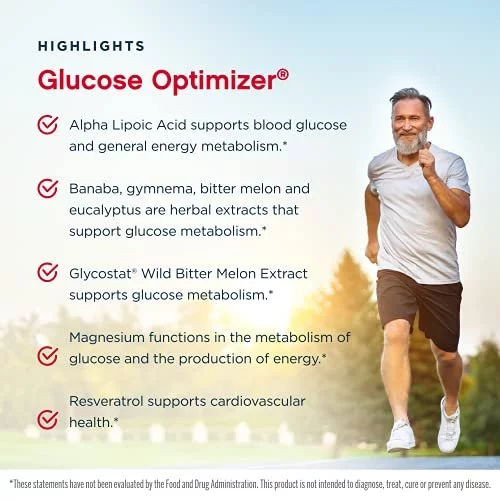 HIGHLIGHTS

Glucose Optimizer®

Alpha Lipoic Acid supports blood glucose and general energy metabolism.*

Banaba, gymnema, bitter melon and eucalyptus are herbal extracts that support glucose metabolism.*

Glycostat® Wild Bitter Melon Extract supports glucose metabolism.*

Magnesium functions in the metabolism of glucose and the production of energy.*

Resveratrol supports cardiovascular health.*

*These statements have not been evaluated by the Food and Drug Administration. This product is not intended to diagnose, treat, cure or prevent any disease.